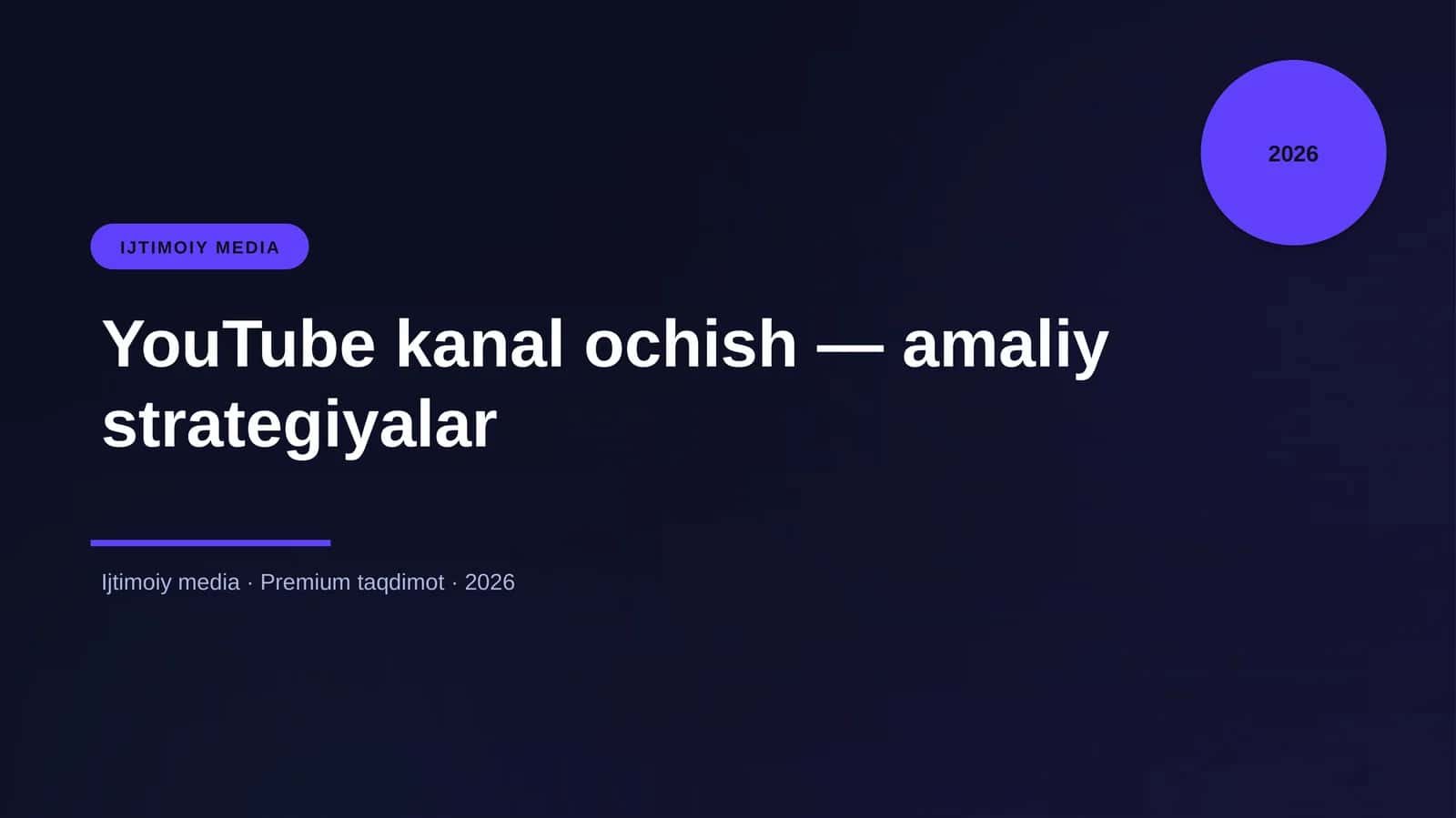 2026

IJTIMOIY MEDIA

YouTube kanal ochish — amaliy strategiyalar

Ijtimoiy media · Premium taqdimot · 2026